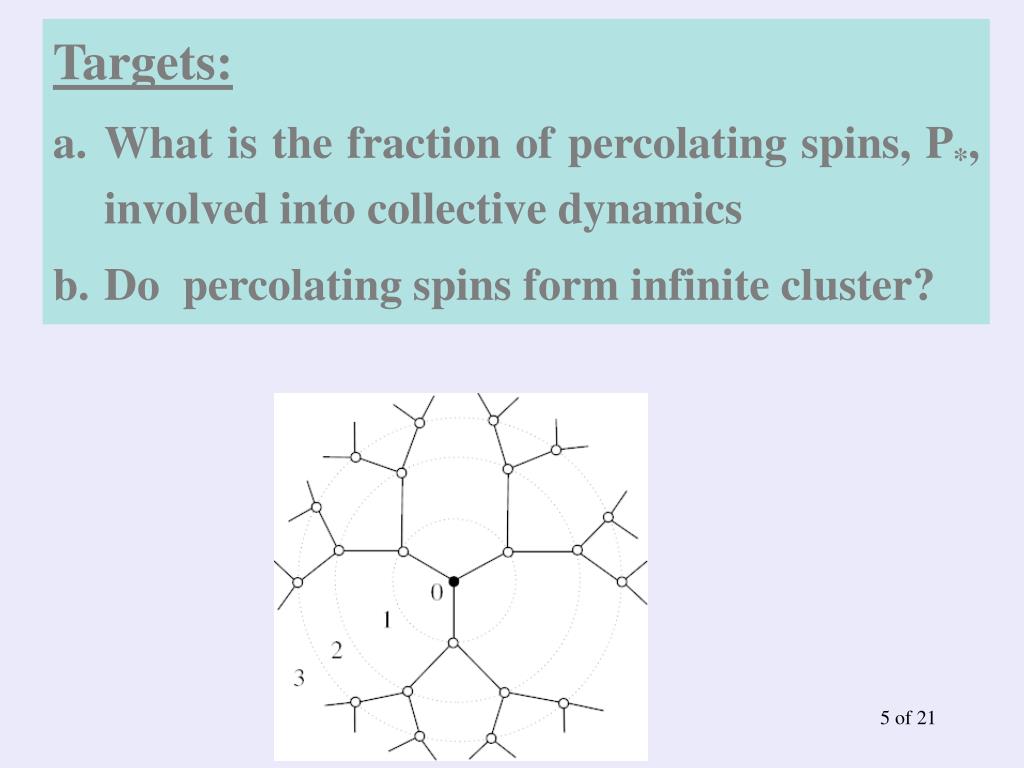 Targets:

a. What is the fraction of percolating spins, $P_*$, involved into collective dynamics

b. Do percolating spins form infinite cluster?

0
1
2
3

5 of 21